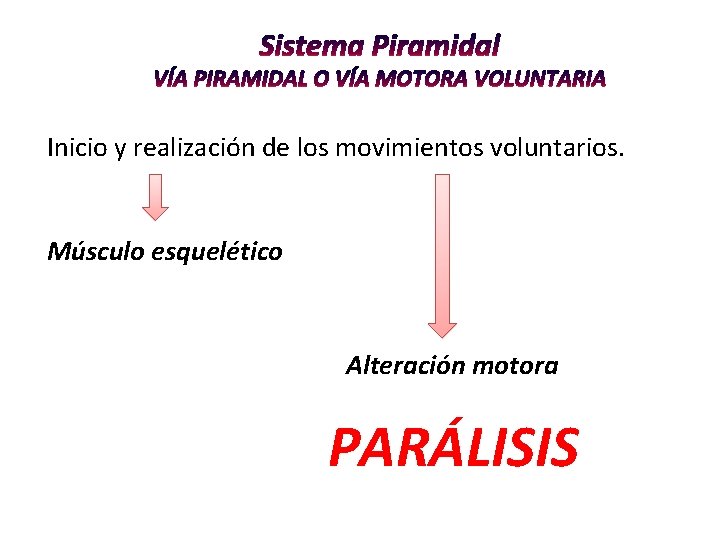 Sistema Piramidal
VÍA PIRAMIDAL O VÍA MOTORA VOLUNTARIA

Inicio y realización de los movimientos voluntarios.

Músculo esquelético

Alteración motora

PARÁLISIS